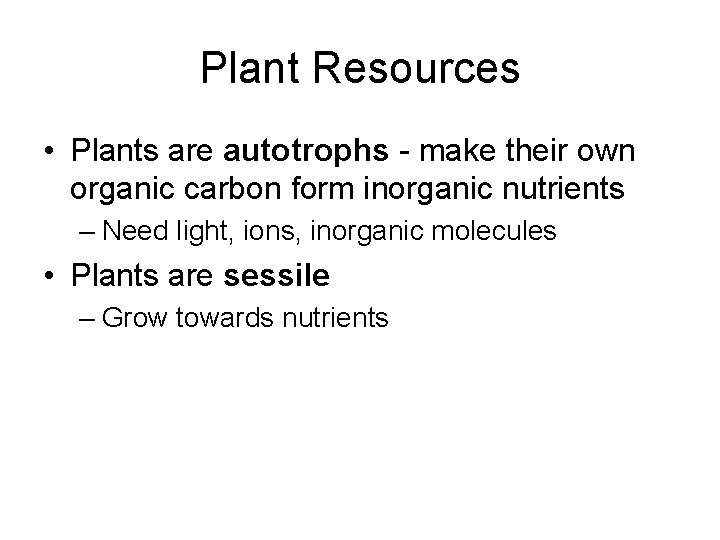 Plant Resources

• Plants are autotrophs - make their own organic carbon form inorganic nutrients

– Need light, ions, inorganic molecules

• Plants are sessile

– Grow towards nutrients